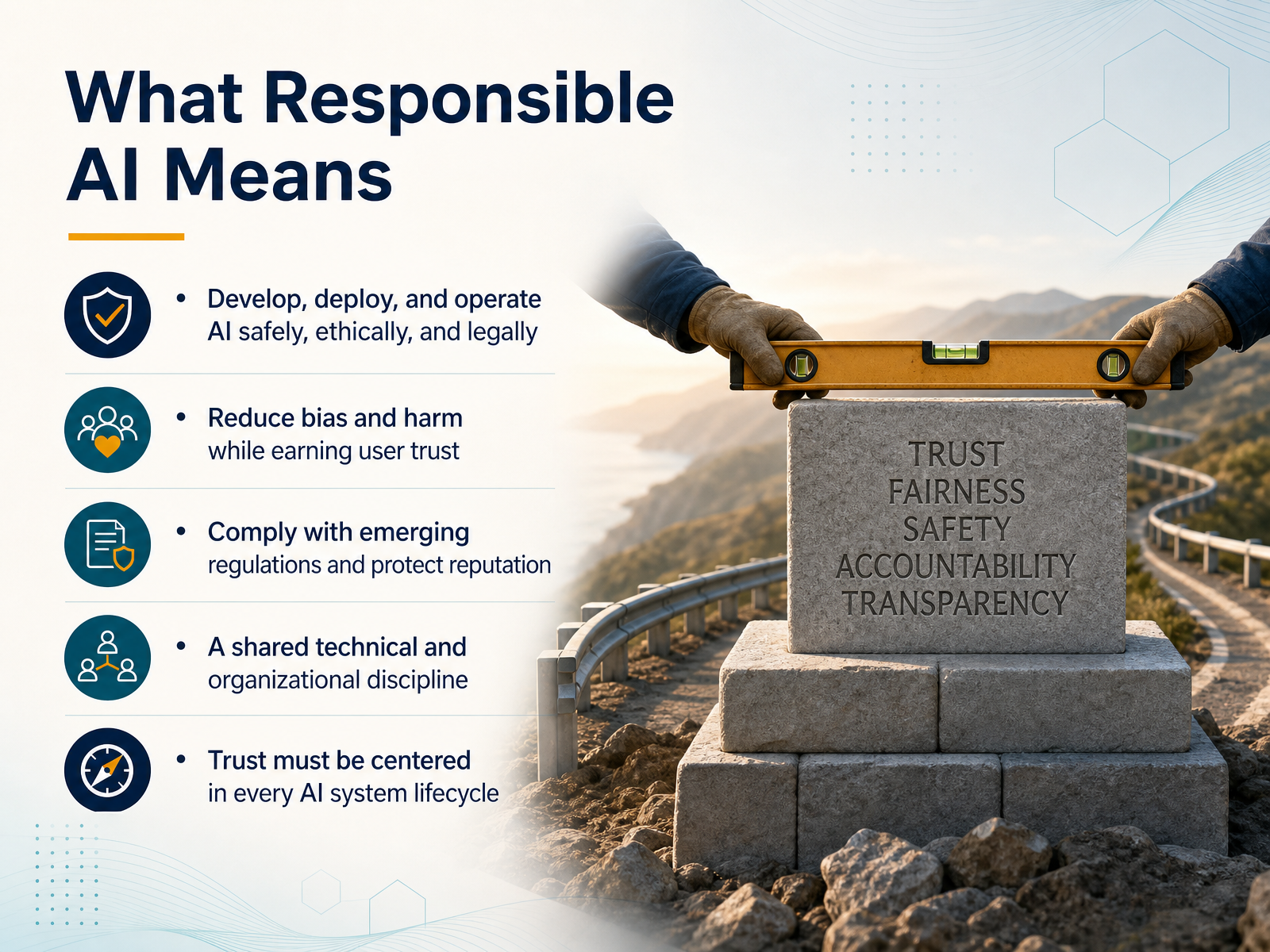 What Responsible AI Means

• Develop, deploy, and operate AI safely, ethically, and legally

• Reduce bias and harm while earning user trust

• Comply with emerging regulations and protect reputation

• A shared technical and organizational discipline

• Trust must be centered in every AI system lifecycle

TRUST
FAIRNESS
SAFETY
ACCOUNTABILITY
TRANSPARENCY